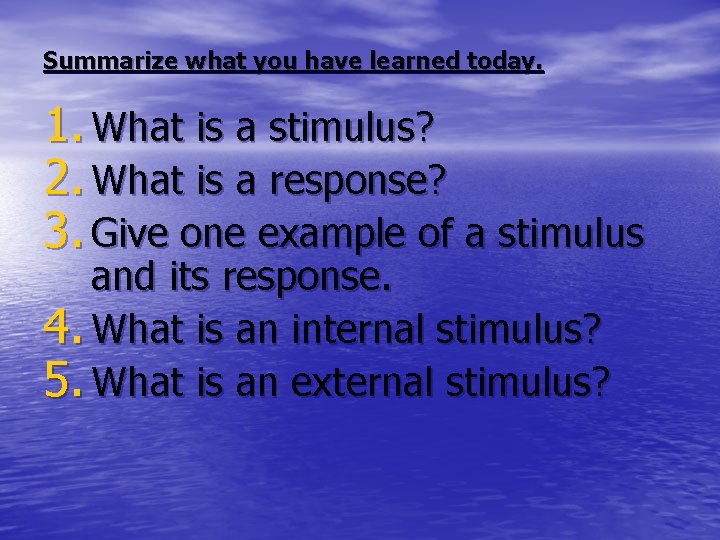 Summarize what you have learned today.

1. What is a stimulus?
2. What is a response?
3. Give one example of a stimulus and its response.
4. What is an internal stimulus?
5. What is an external stimulus?